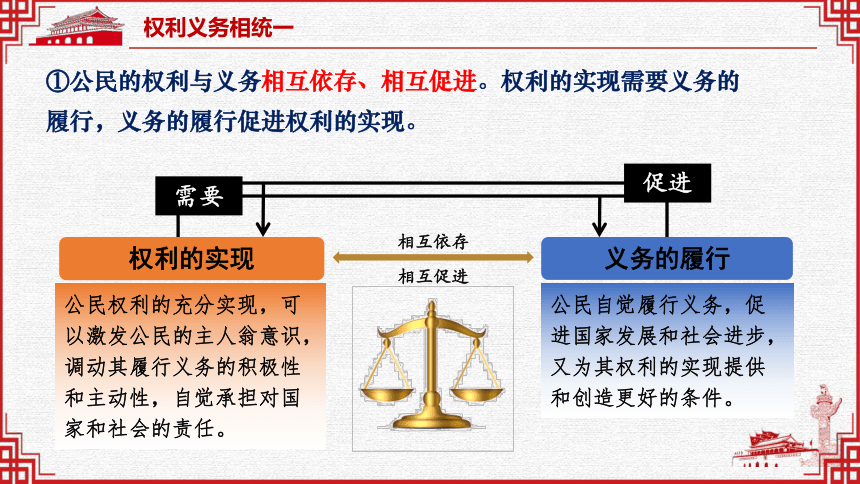 权利义务相统一

①公民的权利与义务相互依存、相互促进。权利的实现需要义务的履行，义务的履行促进权利的实现。

需要

促进

权利的实现

相互依存

相互促进

义务的履行

公民权利的充分实现，可以激发公民的主人翁意识，调动其履行义务的积极性和主动性，自觉承担对国家和社会的责任。

公民自觉履行义务，促进国家发展和社会进步，又为其权利的实现提供和创造更好的条件。